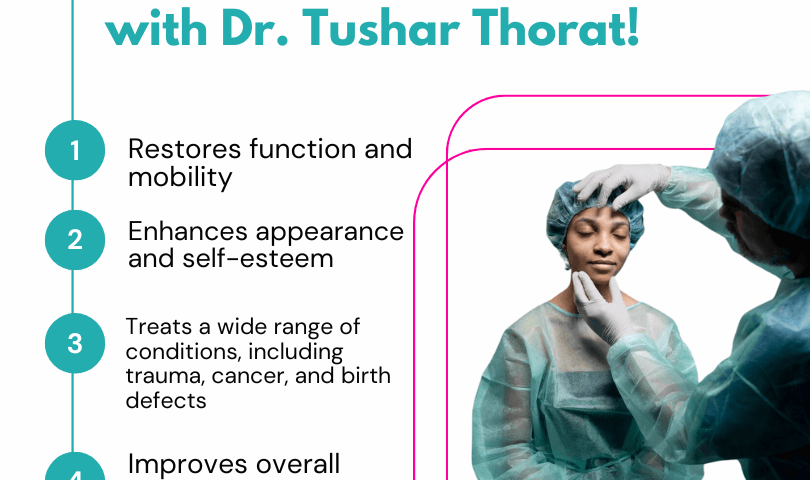 with Dr. Tushar Thorat!

1 Restores function and mobility

2 Enhances appearance and self-esteem

3 Treats a wide range of conditions, including trauma, cancer, and birth defects

4 Improves overall